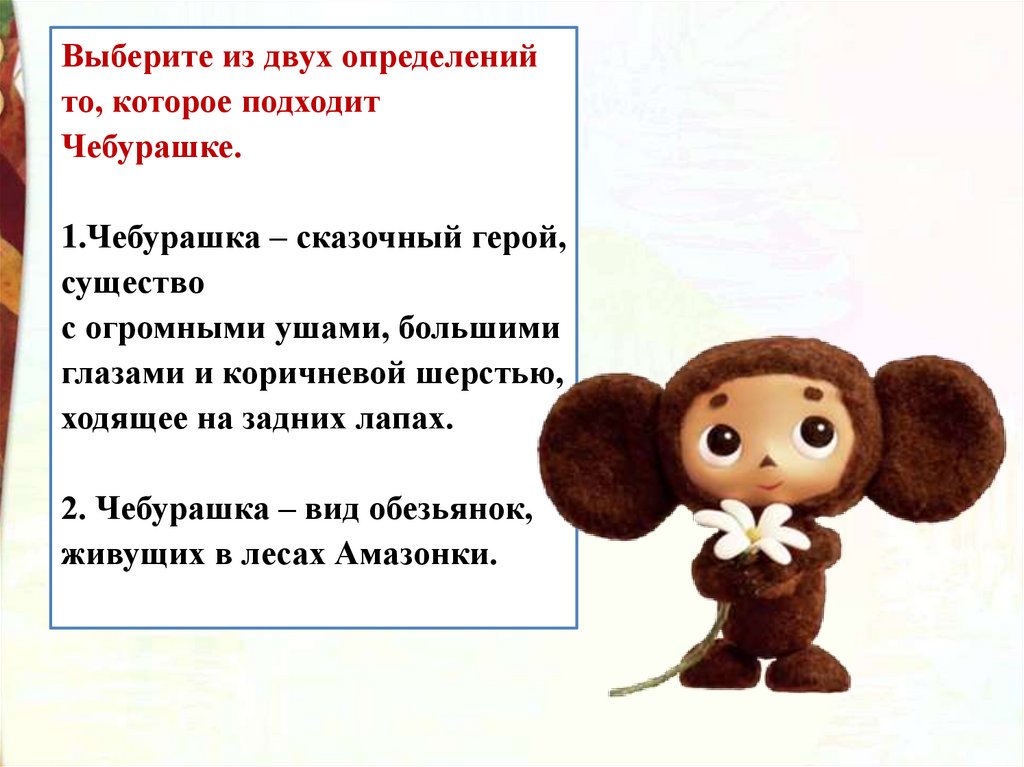 Выберите из двух определений то, которое подходит Чебурашке.

1.Чебурашка – сказочный герой, существо с огромными ушами, большими глазами и коричневой шерстью, ходящее на задних лапах.

2. Чебурашка – вид обезьянок, живущих в лесах Амазонки.